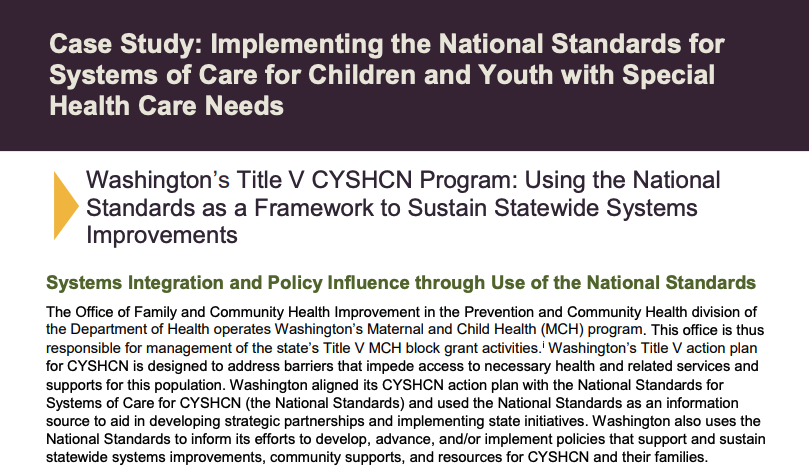 Case Study: Implementing the National Standards for Systems of Care for Children and Youth with Special Health Care Needs

Washington's Title V CYSHCN Program: Using the National Standards as a Framework to Sustain Statewide Systems Improvements

Systems Integration and Policy Influence through Use of the National Standards

The Office of Family and Community Health Improvement in the Prevention and Community Health division of the Department of Health operates Washington's Maternal and Child Health (MCH) program. This office is thus responsible for management of the state's Title V MCH block grant activities.$^{i}$ Washington's Title V action plan for CYSHCN is designed to address barriers that impede access to necessary health and related services and supports for this population. Washington aligned its CYSHCN action plan with the National Standards for Systems of Care for CYSHCN (the National Standards) and used the National Standards as an information source to aid in developing strategic partnerships and implementing state initiatives. Washington also uses the National Standards to inform its efforts to develop, advance, and/or implement policies that support and sustain statewide systems improvements, community supports, and resources for CYSHCN and their families.